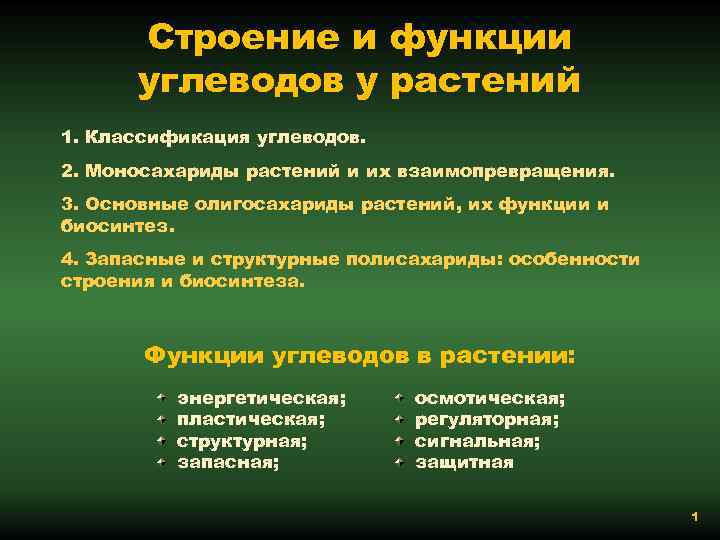 Строение и функции углеводов у растений

1. Классификация углеводов.

2. Моносахариды растений и их взаимопревращения.

3. Основные олигосахариды растений, их функции и биосинтез.

4. Запасные и структурные полисахариды: особенности строения и биосинтеза.

Функции углеводов в растении:

энергетическая;
пластическая;
структурная;
запасная;

осмотическая;
регуляторная;
сигнальная;
защитная

1